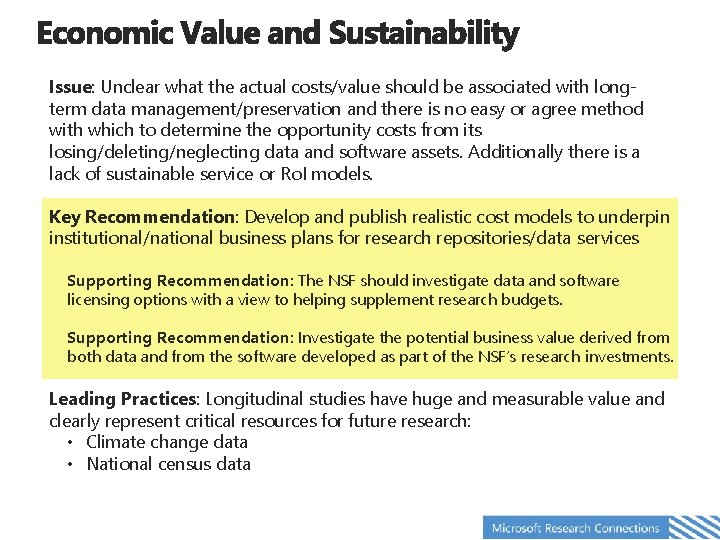 Economic Value and Sustainability

Issue: Unclear what the actual costs/value should be associated with long-term data management/preservation and there is no easy or agree method with which to determine the opportunity costs from its losing/deleting/neglecting data and software assets. Additionally there is a lack of sustainable service or RoI models.

Key Recommendation: Develop and publish realistic cost models to underpin institutional/national business plans for research repositories/data services

Supporting Recommendation: The NSF should investigate data and software licensing options with a view to helping supplement research budgets.

Supporting Recommendation: Investigate the potential business value derived from both data and from the software developed as part of the NSF's research investments.

Leading Practices: Longitudinal studies have huge and measurable value and clearly represent critical resources for future research:
• Climate change data
• National census data

Microsoft Research Connections